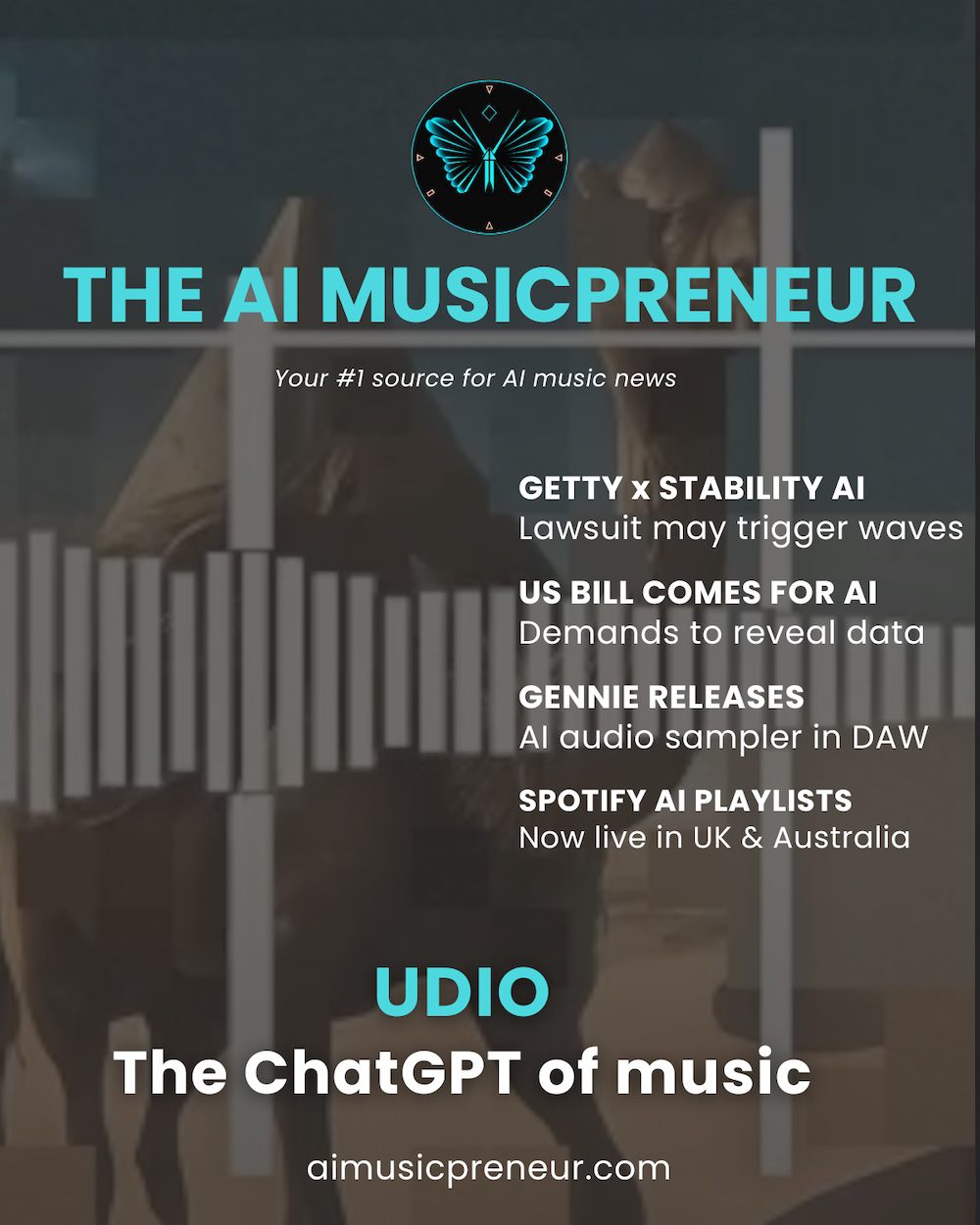 THE AI MUSICPRENEUR

Your #1 source for AI music news

GETTY x STABILITY AI
Lawsuit may trigger waves

US BILL COMES FOR AI
Demands to reveal data

GENNIE RELEASES
AI audio sampler in DAW

SPOTIFY AI PLAYLISTS
Now live in UK & Australia

UDIO
The ChatGPT of music

aimusicpreneur.com